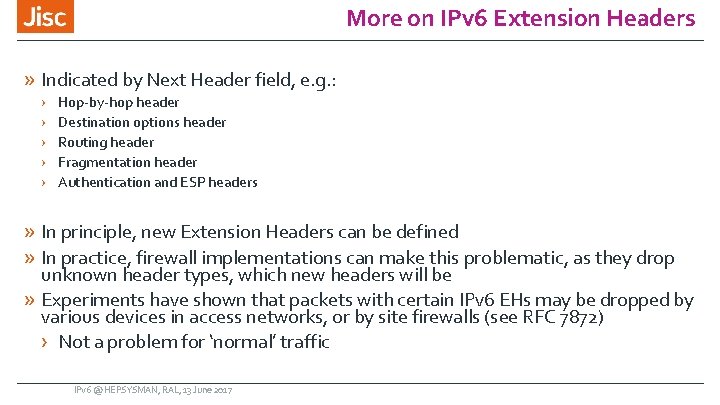 Jisc

More on IPv6 Extension Headers

» Indicated by Next Header field, e.g.:
› Hop-by-hop header
› Destination options header
› Routing header
› Fragmentation header
› Authentication and ESP headers

» In principle, new Extension Headers can be defined
» In practice, firewall implementations can make this problematic, as they drop unknown header types, which new headers will be
» Experiments have shown that packets with certain IPv6 EHs may be dropped by various devices in access networks, or by site firewalls (see RFC 7872)
› Not a problem for 'normal' traffic

IPv6 @ HEPSYSMAN, RAL, 13 June 2017